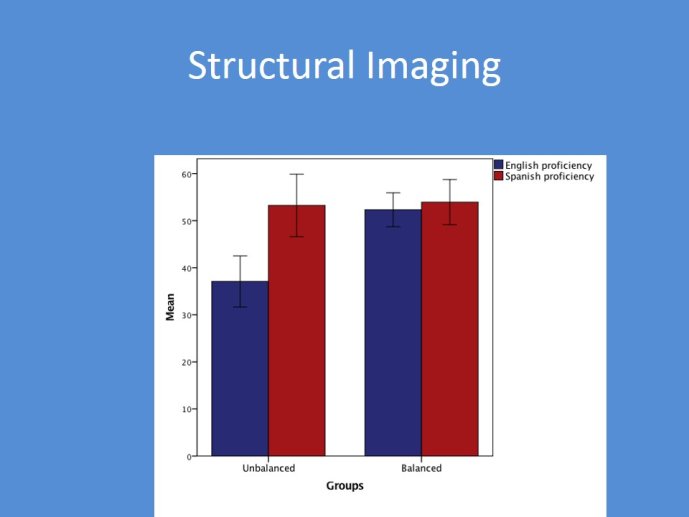 Structural Imaging

English proficiency
Spanish proficiency

60
50
40
30
20
10
0

Mean

Unbalanced
Balanced

Groups